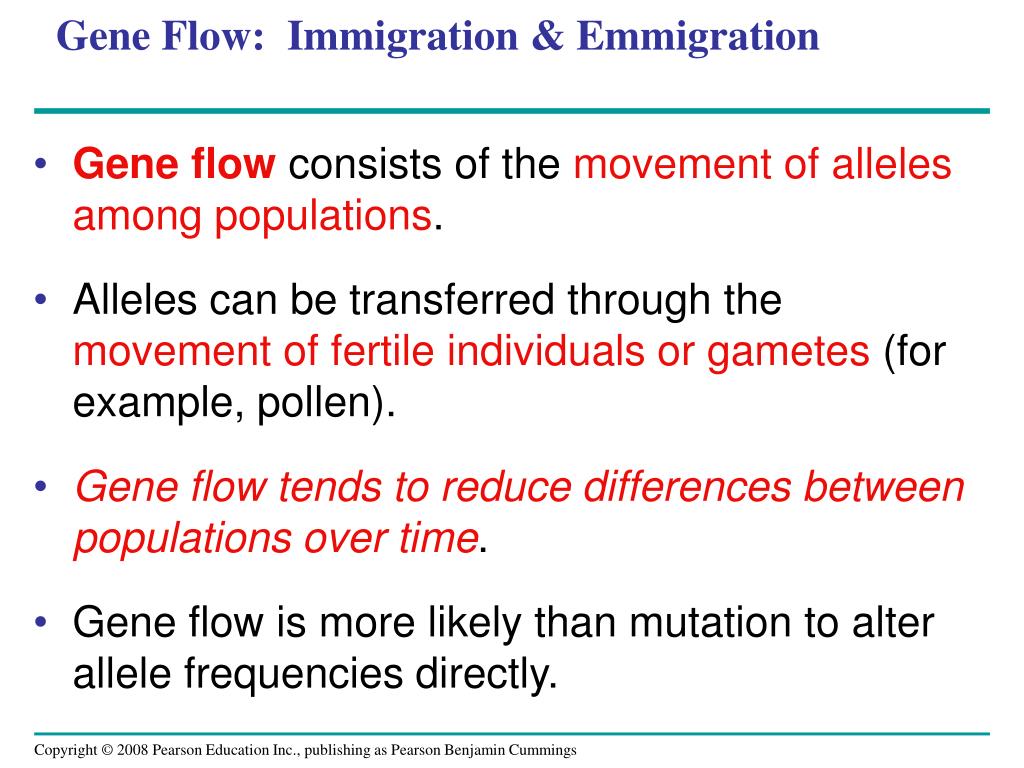 Gene Flow: Immigration & Emmigration

• Gene flow consists of the movement of alleles among populations.

• Alleles can be transferred through the movement of fertile individuals or gametes (for example, pollen).

• Gene flow tends to reduce differences between populations over time.

• Gene flow is more likely than mutation to alter allele frequencies directly.

Copyright © 2008 Pearson Education Inc., publishing as Pearson Benjamin Cummings